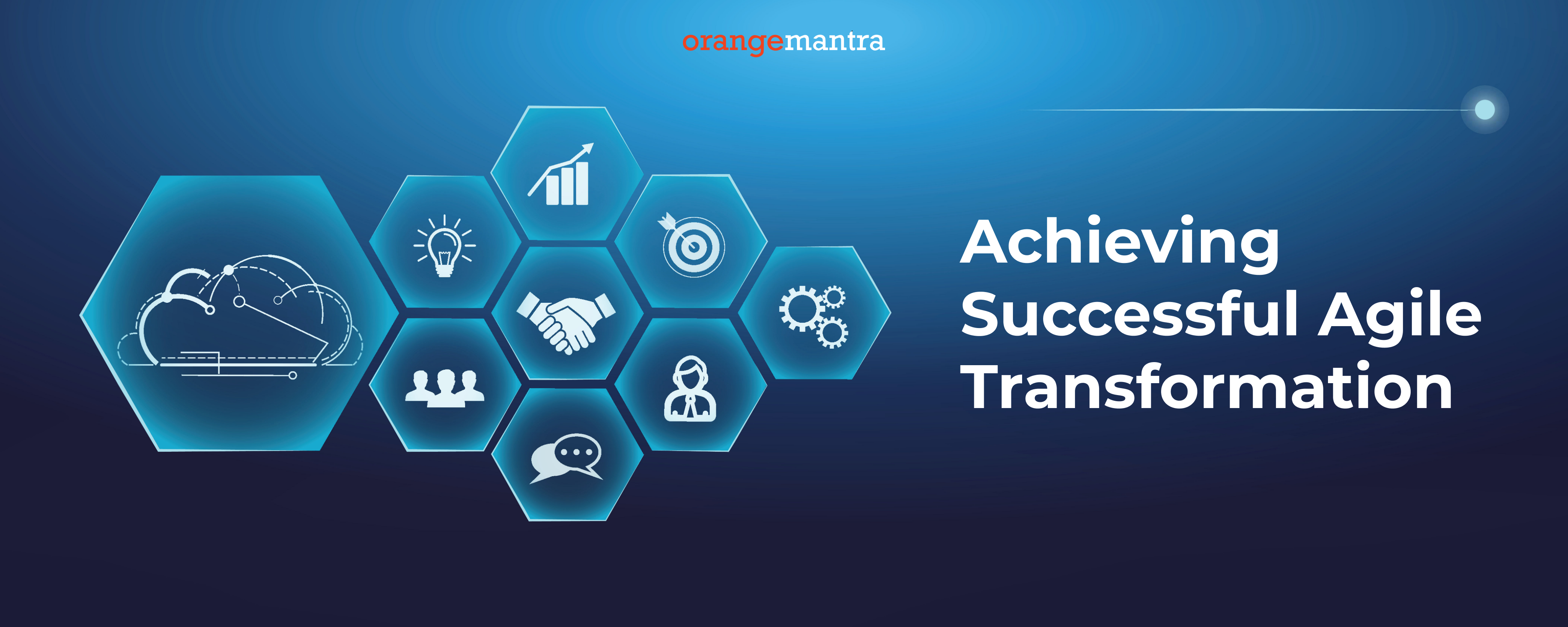 orangemantra

Achieving Successful Agile Transformation